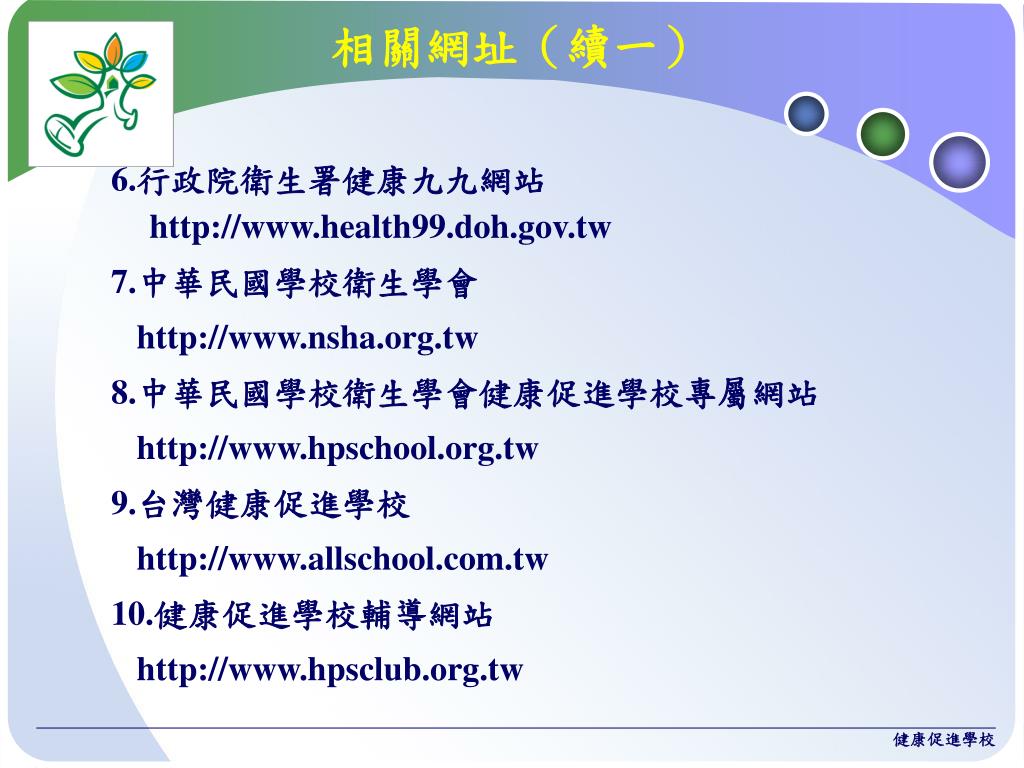 相關網址（續一）

6.行政院衛生署健康九九網站
http://www.health99.doh.gov.tw

7.中華民國學校衛生學會
http://www.nsha.org.tw

8.中華民國學校衛生學會健康促進學校專屬網站
http://www.hpschool.org.tw

9.台灣健康促進學校
http://www.allschool.com.tw

10.健康促進學校輔導網站
http://www.hpsclub.org.tw

健康促進學校